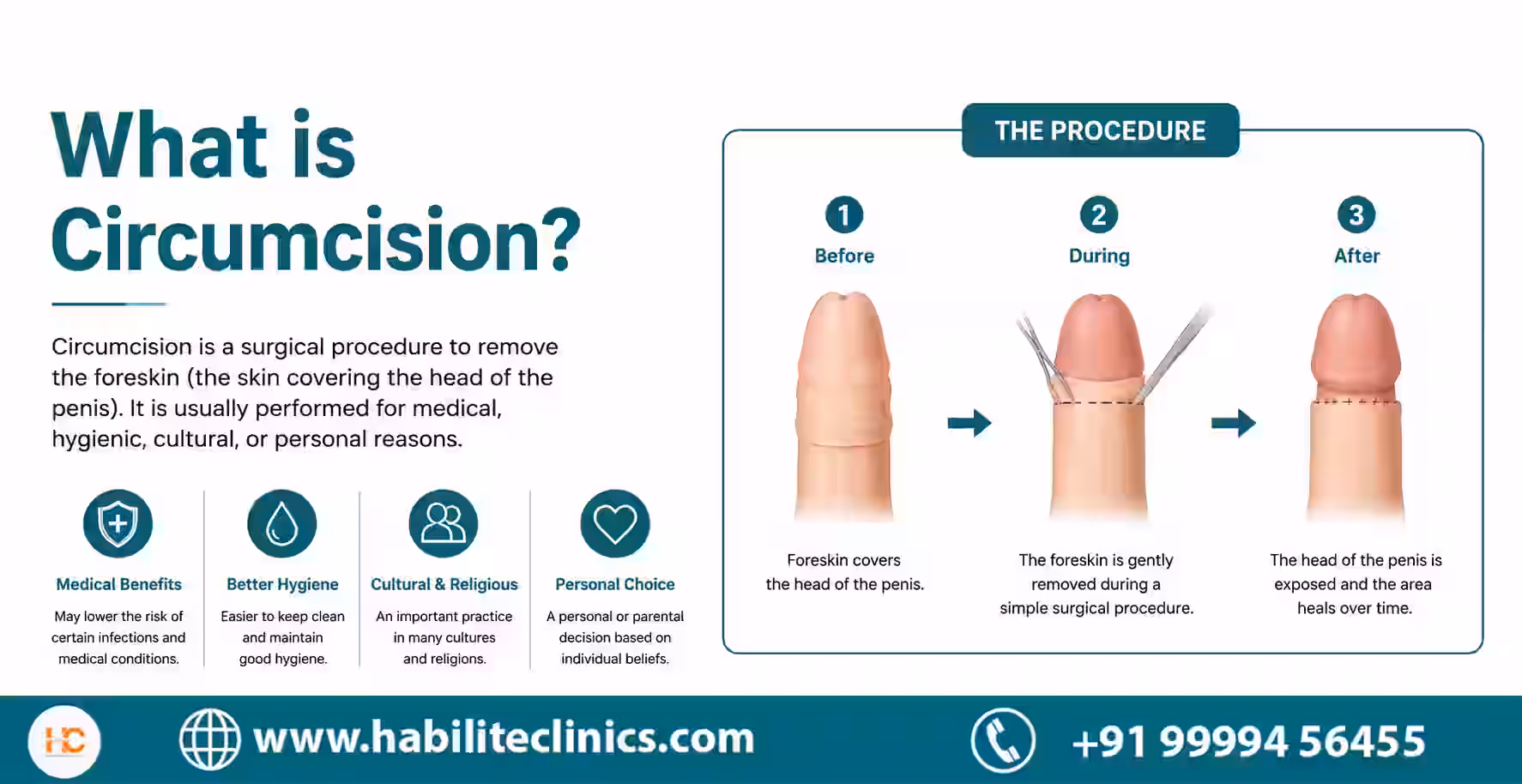 What is Circumcision?

Circumcision is a surgical procedure to remove the foreskin (the skin covering the head of the penis). It is usually performed for medical, hygienic, cultural, or personal reasons.

Medical Benefits
May lower the risk of certain infections and medical conditions.

Better Hygiene
Easier to keep clean and maintain good hygiene.

Cultural & Religious
An important practice in many cultures and religions.

Personal Choice
A personal or parental decision based on individual beliefs.

THE PROCEDURE

1
Before
Foreskin covers the head of the penis.

2
During
The foreskin is gently removed during a simple surgical procedure.

3
After
The head of the penis is exposed and the area heals over time.

HC
www.habiliteclinics.com
+91 99994 56455